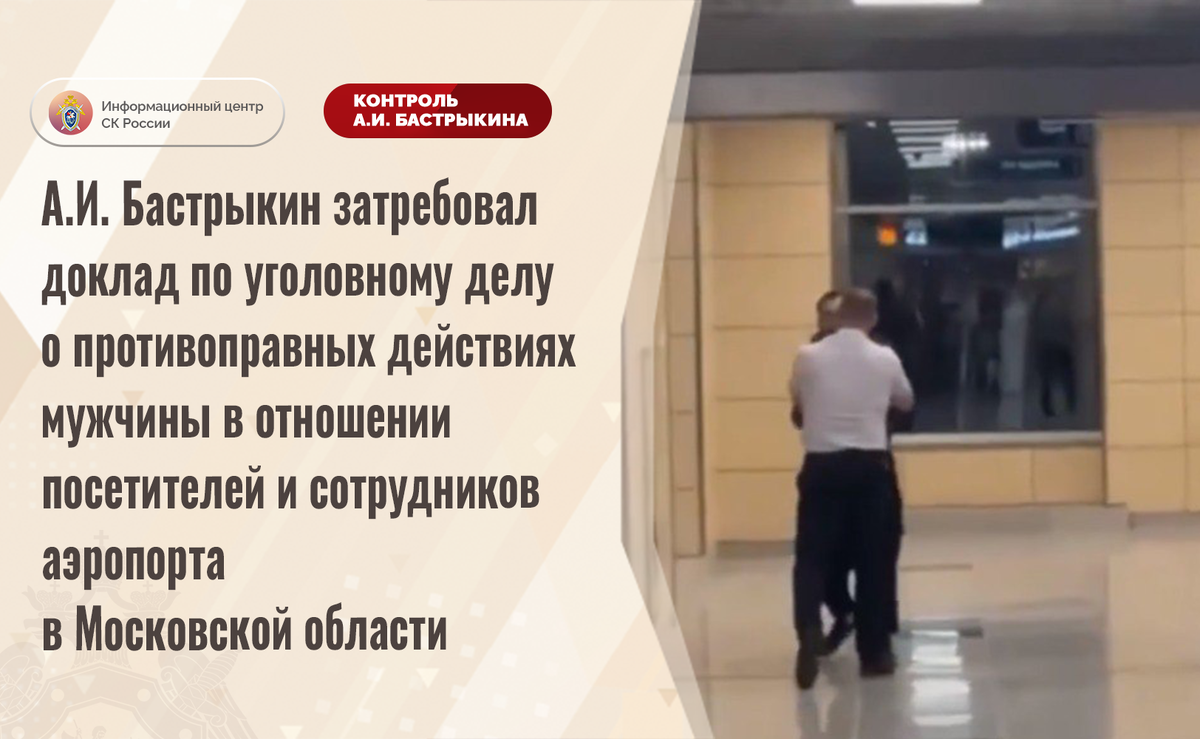 Информационный центр СК России

КОНТРОЛЬ А.И. БАСТРЫКИНА

А.И. Бастрыкин затребовал доклад по уголовному делу о противоправных действиях мужчины в отношении посетителей и сотрудников аэропорта в Московской области